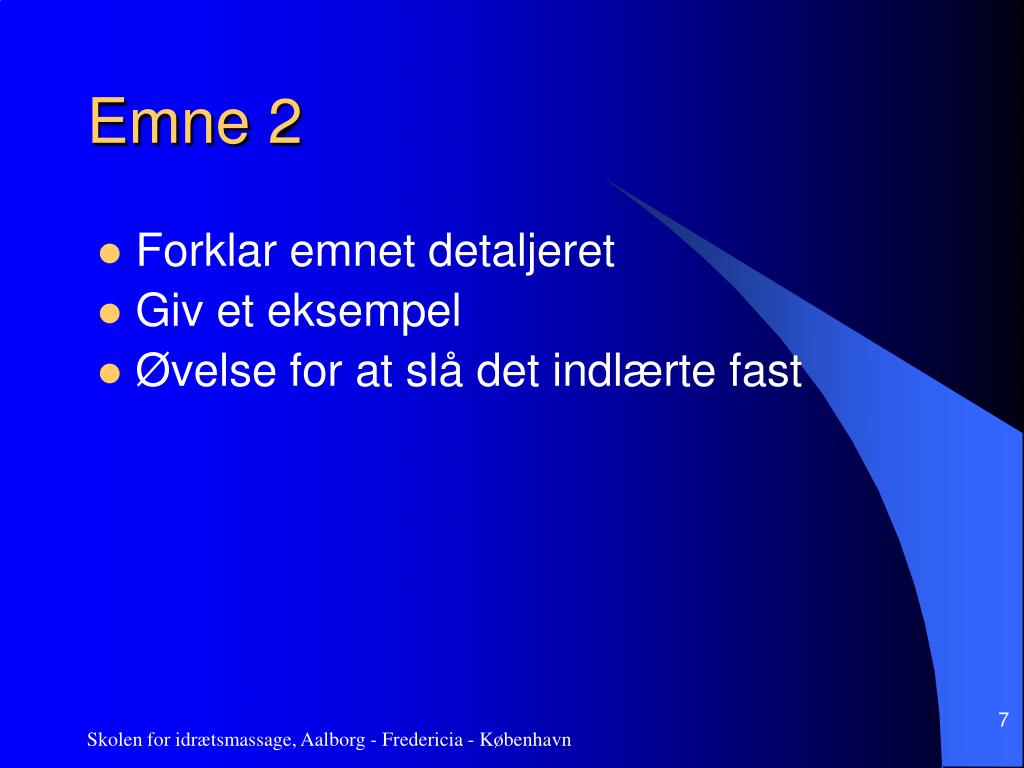 Emne 2

- Forklar emnet detaljeret
- Giv et eksempel
- Øvelse for at slå det indlærte fast

Skolen for idrætsmassage, Aalborg - Fredericia - København

7